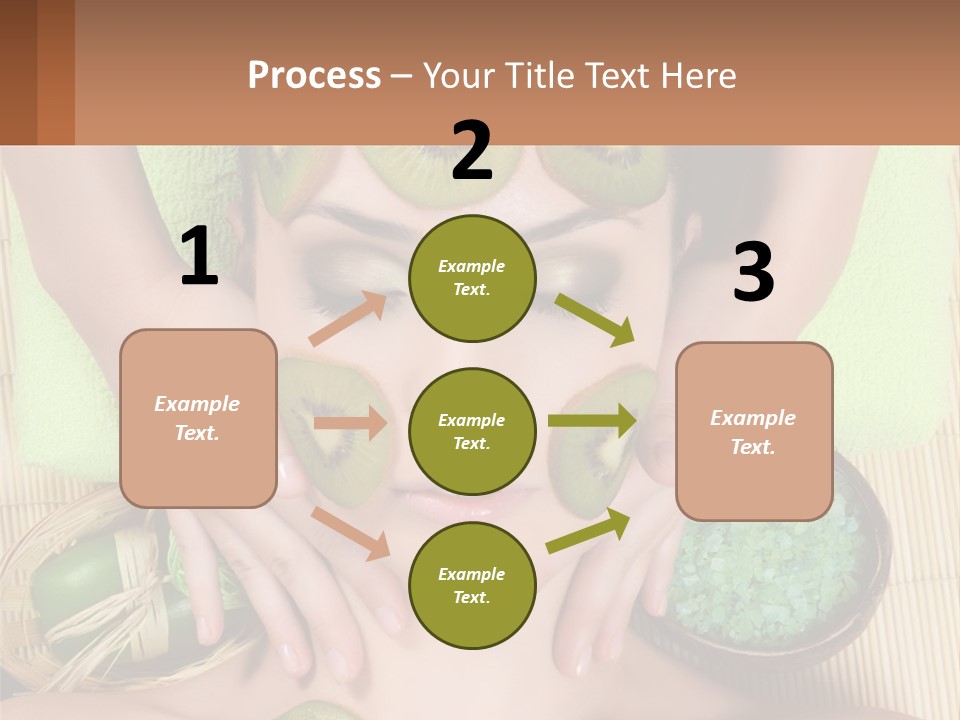 Process – Your Title Text Here

1

Example Text.

2

Example Text.

Example Text.

Example Text.

3

Example Text.